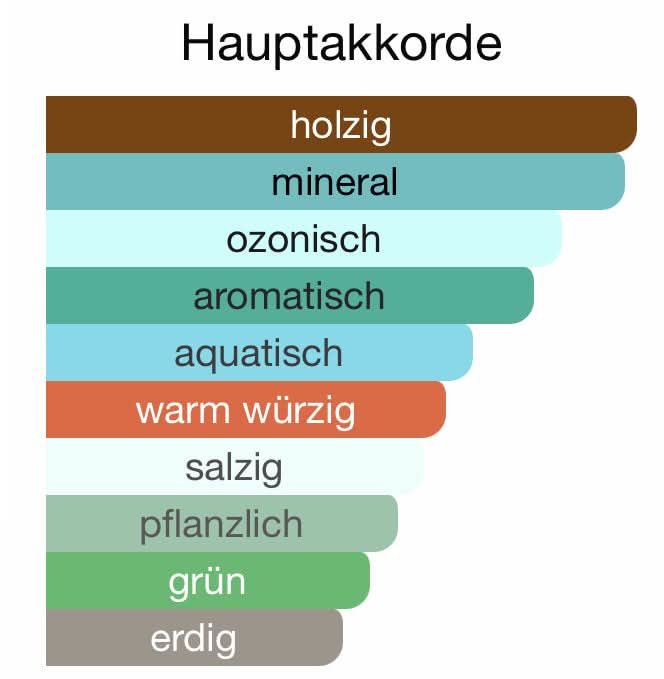 Hauptakkorde

holzig
mineral
ozonisch
aromatisch
aquatisch
warm würzig
salzig
pflanzlich
grün
erdig